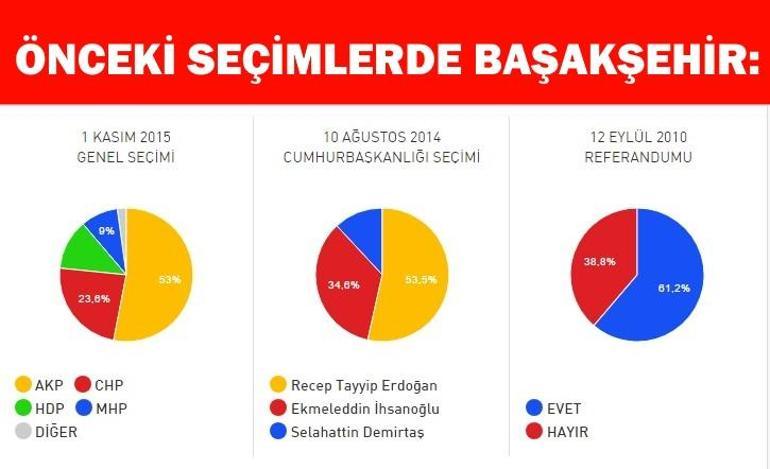 ÖNCEKİ SEÇİMLERDE BAŞAKŞEHİR:

1 KASIM 2015
GENEL SEÇİMİ

9%
53%
23,6%

AKP CHP
HDP MHP
DİĞER

10 AĞUSTOS 2014
CUMHURBAŞKANLIĞI SEÇİMİ

34,6%
53,5%

Recep Tayyip Erdoğan
Ekmeleddin İhsanoğlu
Selahattin Demirtaş

12 EYLÜL 2010
REFERANDUMU

38,8%
61,2%

EVET
HAYIR